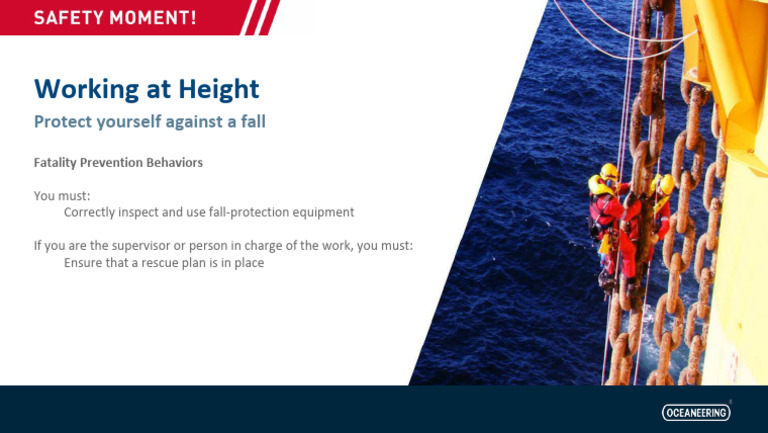 SAFETY MOMENT!

Working at Height

Protect yourself against a fall

Fatality Prevention Behaviors

You must:
Correctly inspect and use fall-protection equipment

If you are the supervisor or person in charge of the work, you must:
Ensure that a rescue plan is in place

OCEANEERING